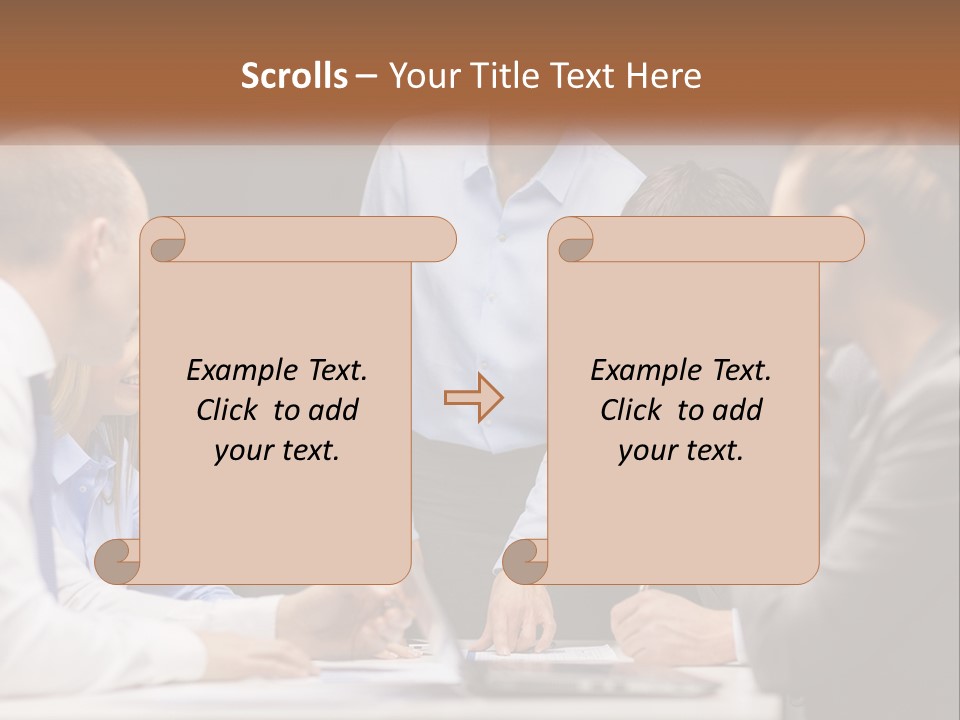 Scrolls – Your Title Text Here

Example Text. Click to add your text.

Example Text. Click to add your text.